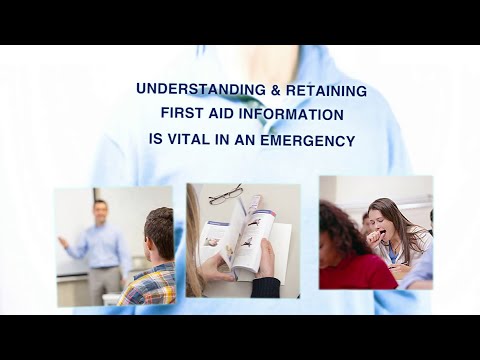 UNDERSTANDING & RETAINING
FIRST AID INFORMATION
IS VITAL IN AN EMERGENCY